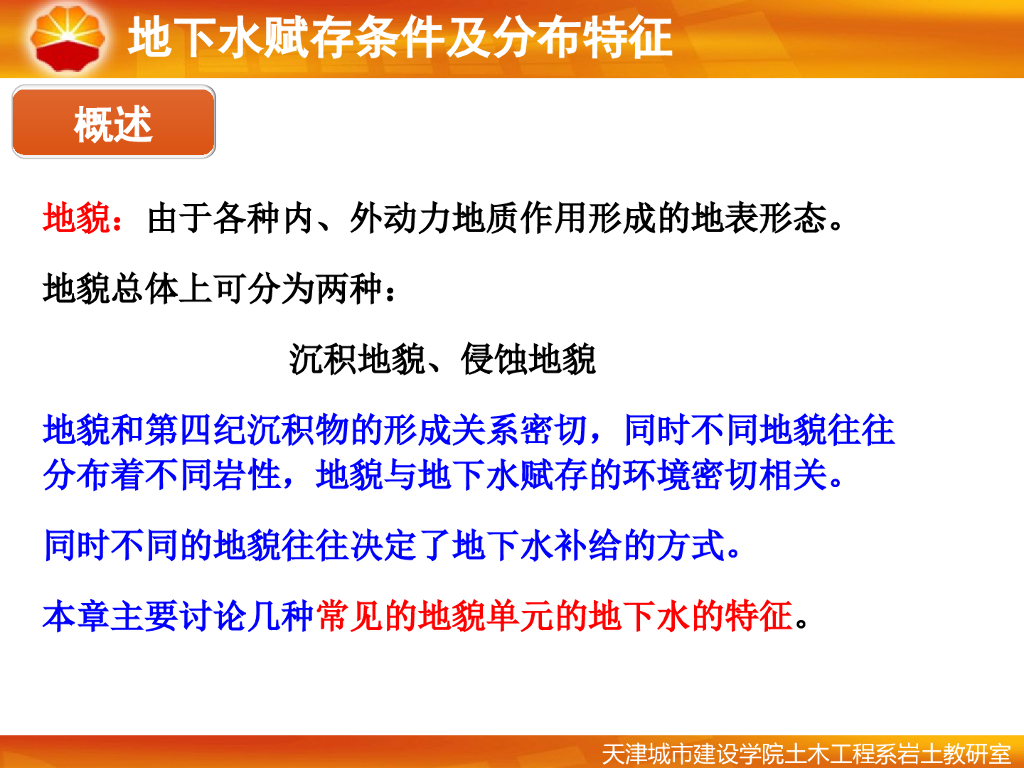 地下水赋存条件及分布特征

概述

地貌：由于各种内、外动力地质作用形成的地表形态。

地貌总体上可分为两种：

沉积地貌、侵蚀地貌

地貌和第四纪沉积物的形成关系密切，同时不同地貌往往分布着不同岩性，地貌与地下水赋存的环境密切相关。

同时不同的地貌往往决定了地下水补给的方式。

本章主要讨论几种常见的地貌单元的地下水的特征。

天津城市建设学院土木工程系岩土教研室